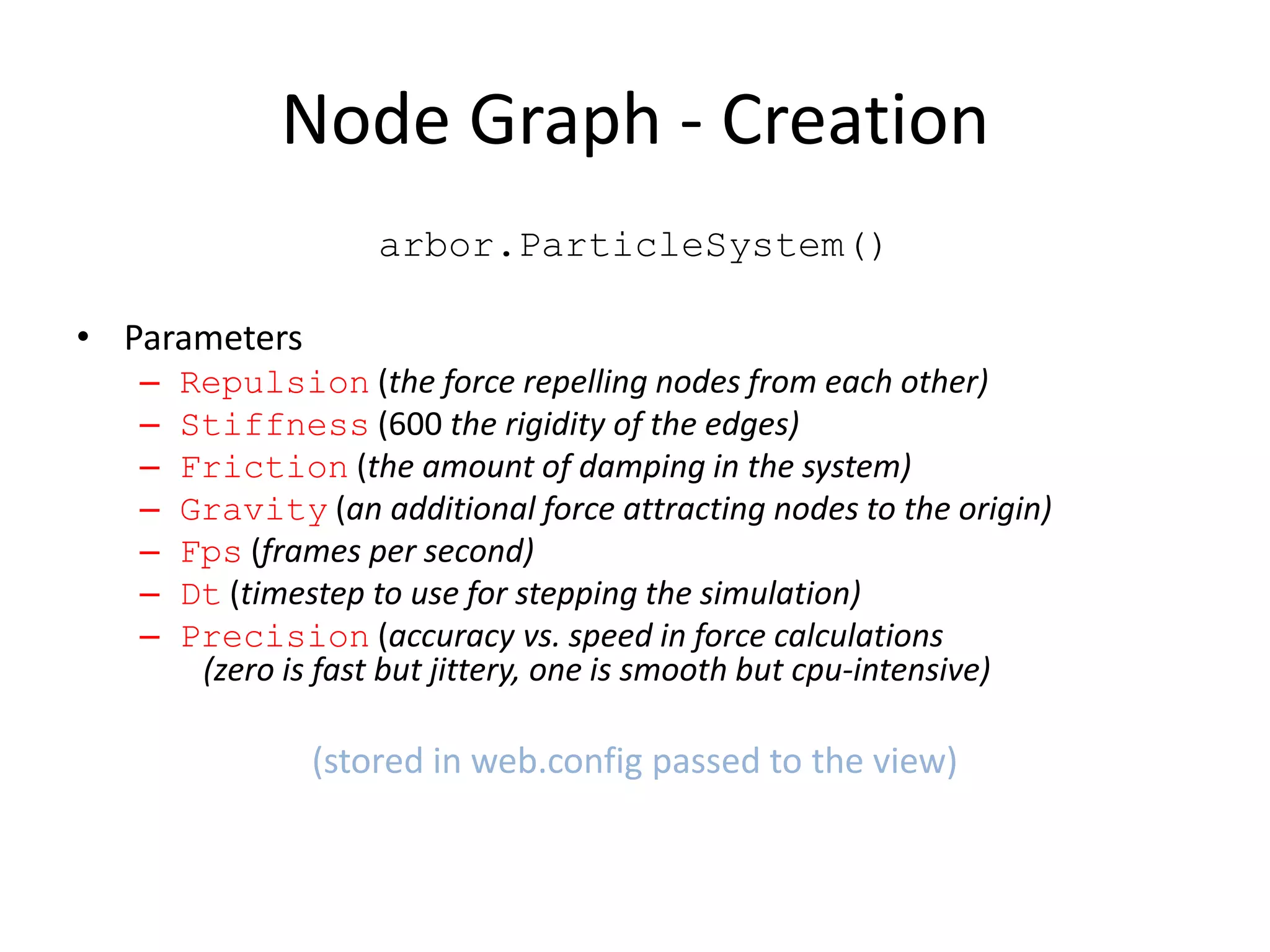 Node Graph - Creation

arbor.ParticleSystem()

• Parameters
– Repulsion (the force repelling nodes from each other)
– Stiffness (600 the rigidity of the edges)
– Friction (the amount of damping in the system)
– Gravity (an additional force attracting nodes to the origin)
– Fps (frames per second)
– Dt (timestep to use for stepping the simulation)
– Precision (accuracy vs. speed in force calculations (zero is fast but jittery, one is smooth but cpu-intensive)

(stored in web.config passed to the view)